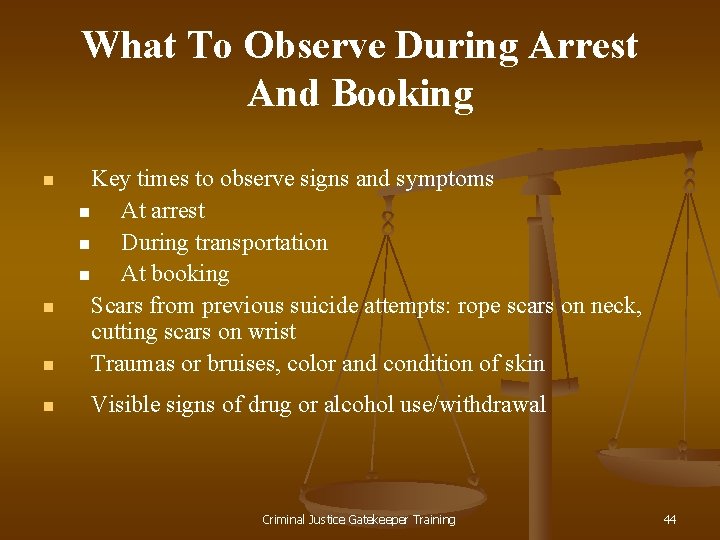 What To Observe During Arrest And Booking

- Key times to observe signs and symptoms
  - At arrest
  - During transportation
  - At booking
- Scars from previous suicide attempts: rope scars on neck, cutting scars on wrist
- Traumas or bruises, color and condition of skin
- Visible signs of drug or alcohol use/withdrawal

Criminal Justice Gatekeeper Training

44